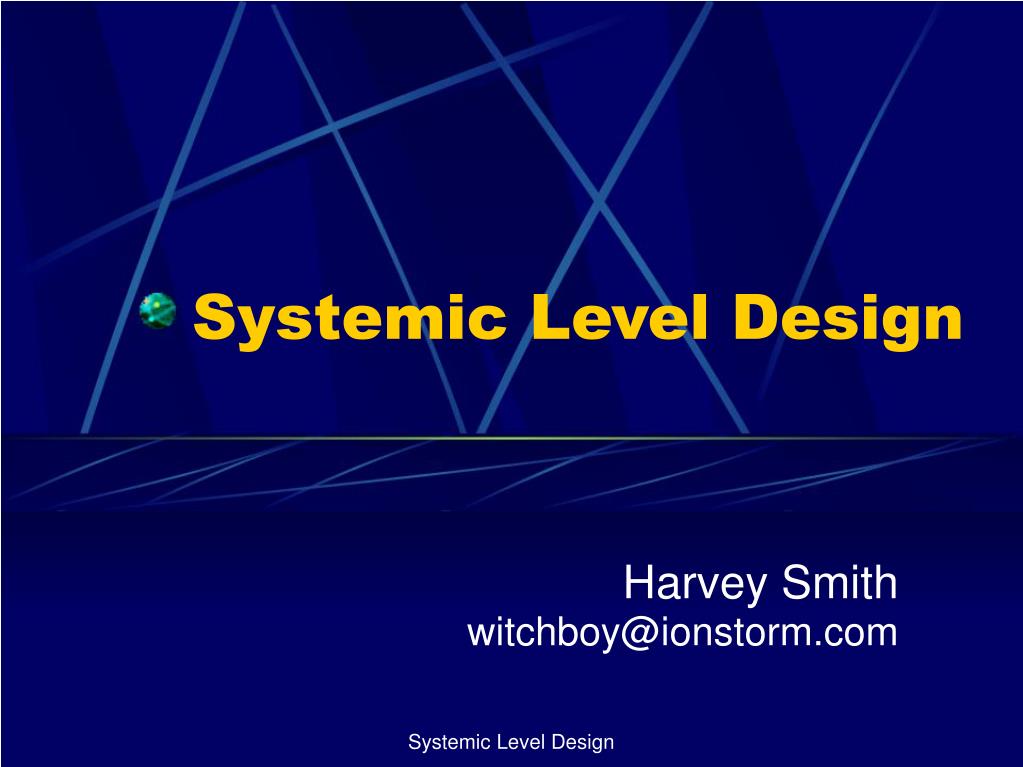 Systemic Level Design

Harvey Smith
witchboy@ionstorm.com

Systemic Level Design